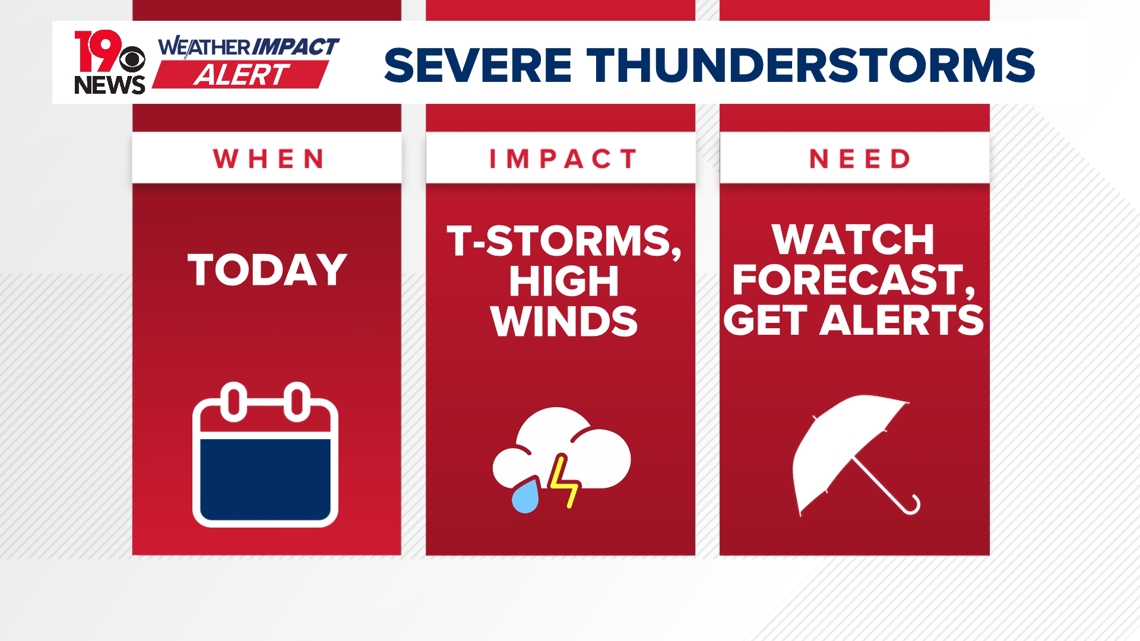 19 NEWS

WEATHER IMPACT ALERT

SEVERE THUNDERSTORMS

WHEN

TODAY

IMPACT

T-STORMS, HIGH WINDS

NEED

WATCH FORECAST, GET ALERTS